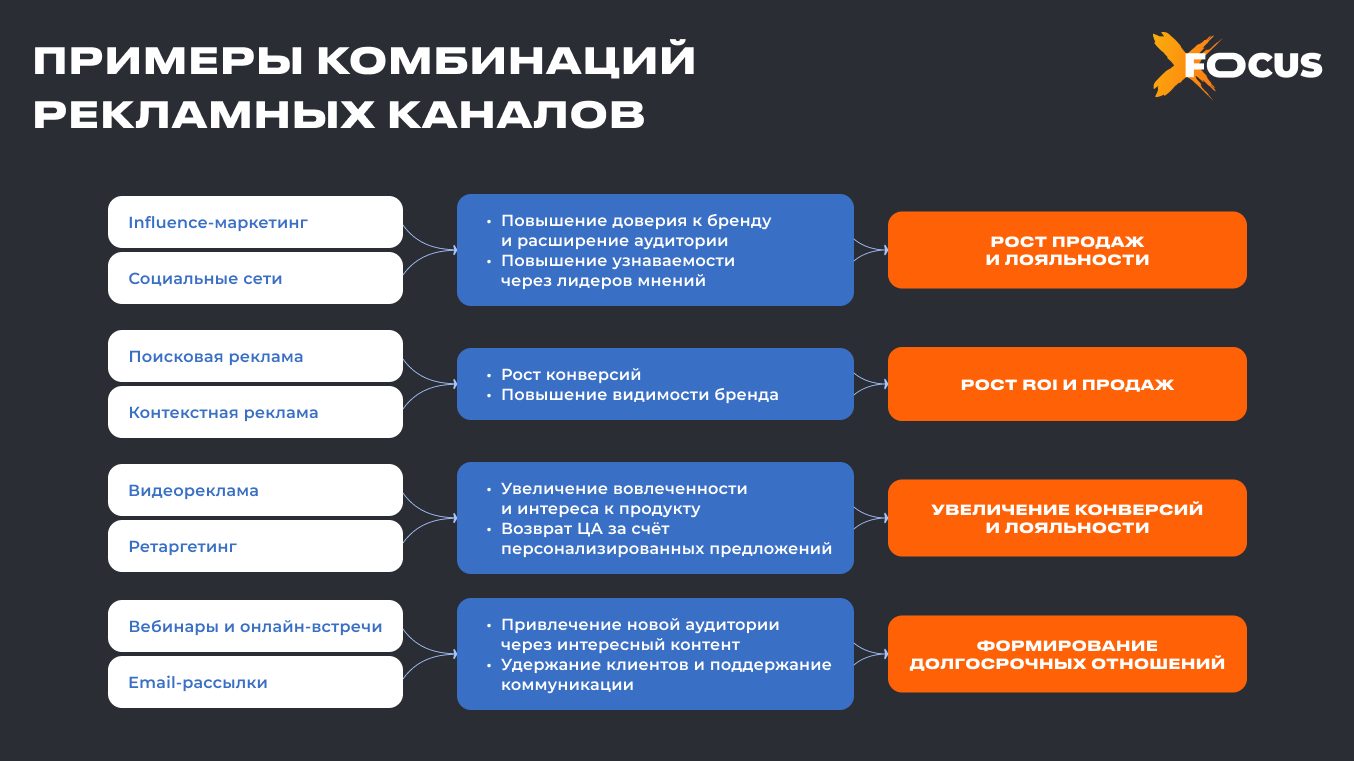 ПРИМЕРЫ КОМБИНАЦИЙ РЕКЛАМНЫХ КАНАЛОВ

XFOCUS

Influence-маркетинг

Социальные сети

• Повышение доверия к бренду и расширение аудитории
• Повышение узнаваемости через лидеров мнений

РОСТ ПРОДАЖ И ЛОЯЛЬНОСТИ

Поисковая реклама

Контекстная реклама

• Рост конверсий
• Повышение видимости бренда

РОСТ ROI И ПРОДАЖ

Видеореклама

Ретаргетинг

• Увеличение вовлеченности и интереса к продукту
• Возврат ЦА за счёт персонализированных предложений

УВЕЛИЧЕНИЕ КОНВЕРСИЙ И ЛОЯЛЬНОСТИ

Вебинары и онлайн-встречи

Email-рассылки

• Привлечение новой аудитории через интересный контент
• Удержание клиентов и поддержание коммуникации

ФОРМИРОВАНИЕ ДОЛГОСРОЧНЫХ ОТНОШЕНИЙ